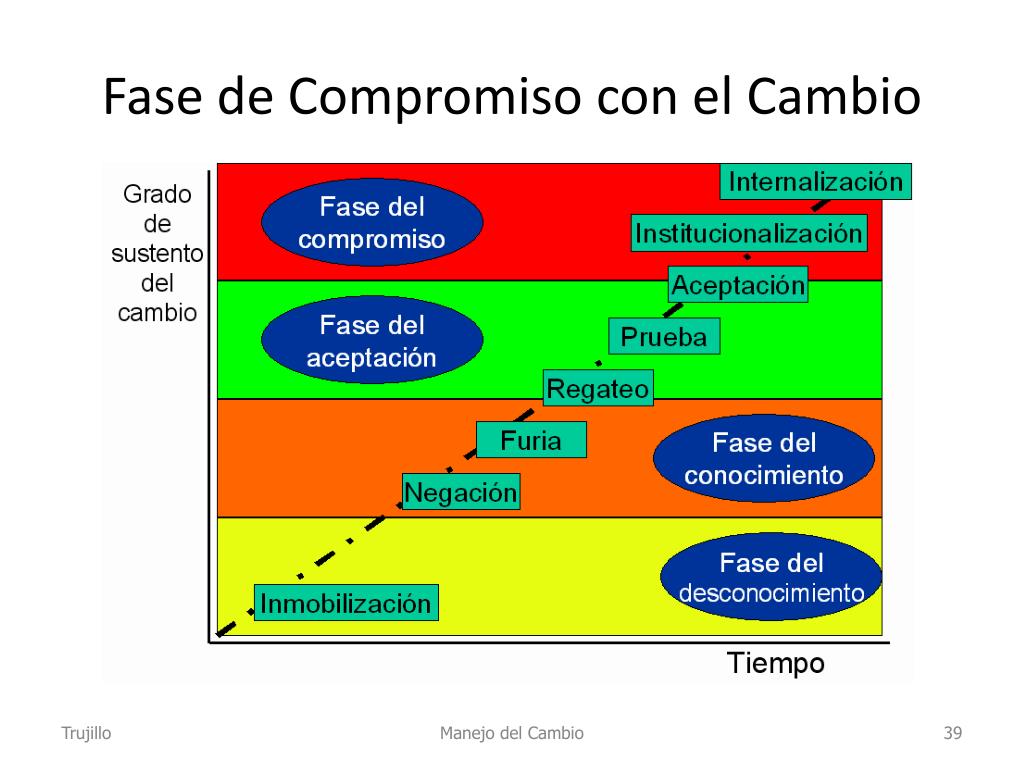 Fase de Compromiso con el Cambio

Grado de sustento del cambio

Fase del compromiso

Internalización

Institucionalización

Aceptación

Fase del aceptación

Prueba

Regateo

Furia

Fase del conocimiento

Negación

Fase del desconocimiento

Inmobilización

Tiempo

Trujillo

Manejo del Cambio

39